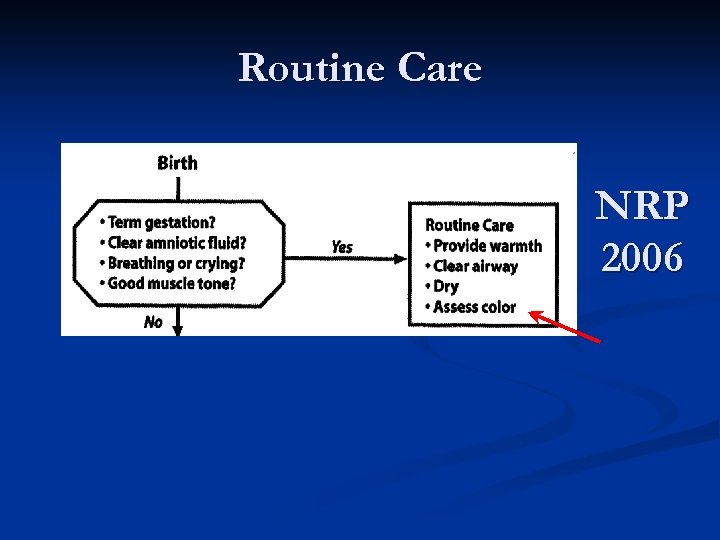 Routine Care

Birth

• Term gestation?
• Clear amniotic fluid?
• Breathing or crying?
• Good muscle tone?

Yes

No

Routine Care
• Provide warmth
• Clear airway
• Dry
• Assess color

NRP
2006